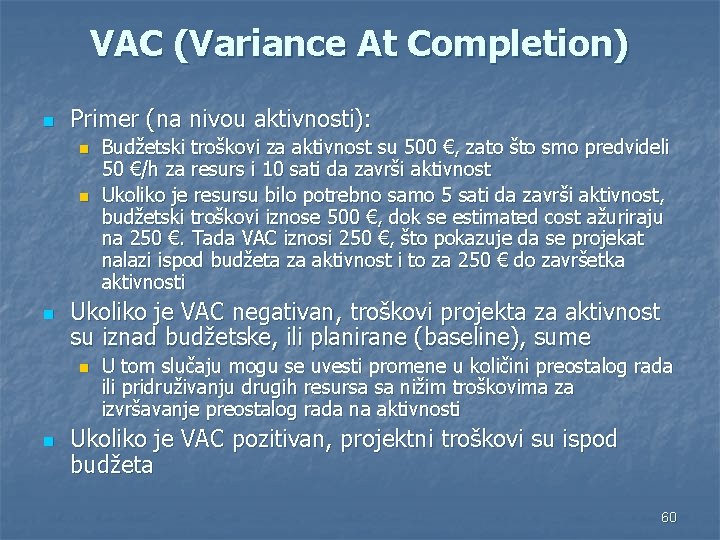 VAC (Variance At Completion)

Primer (na nivou aktivnosti):

Budžetski troškovi za aktivnost su 500 €, zato što smo predvideli 50 €/h za resurs i 10 sati da završi aktivnost

Ukoliko je resursu bilo potrebno samo 5 sati da završi aktivnost, budžetski troškovi iznose 500 €, dok se estimated cost ažuriraju na 250 €. Tada VAC iznosi 250 €, što pokazuje da se projekat nalazi ispod budžeta za aktivnost i to za 250 € do završetka aktivnosti

Ukoliko je VAC negativan, troškovi projekta za aktivnost su iznad budžetske, ili planirane (baseline), sume

U tom slučaju mogu se uvesti promene u količini preostalog rada ili pridruživanju drugih resursa sa nižim troškovima za izvršavanje preostalog rada na aktivnosti

Ukoliko je VAC pozitivan, projektni troškovi su ispod budžeta

60